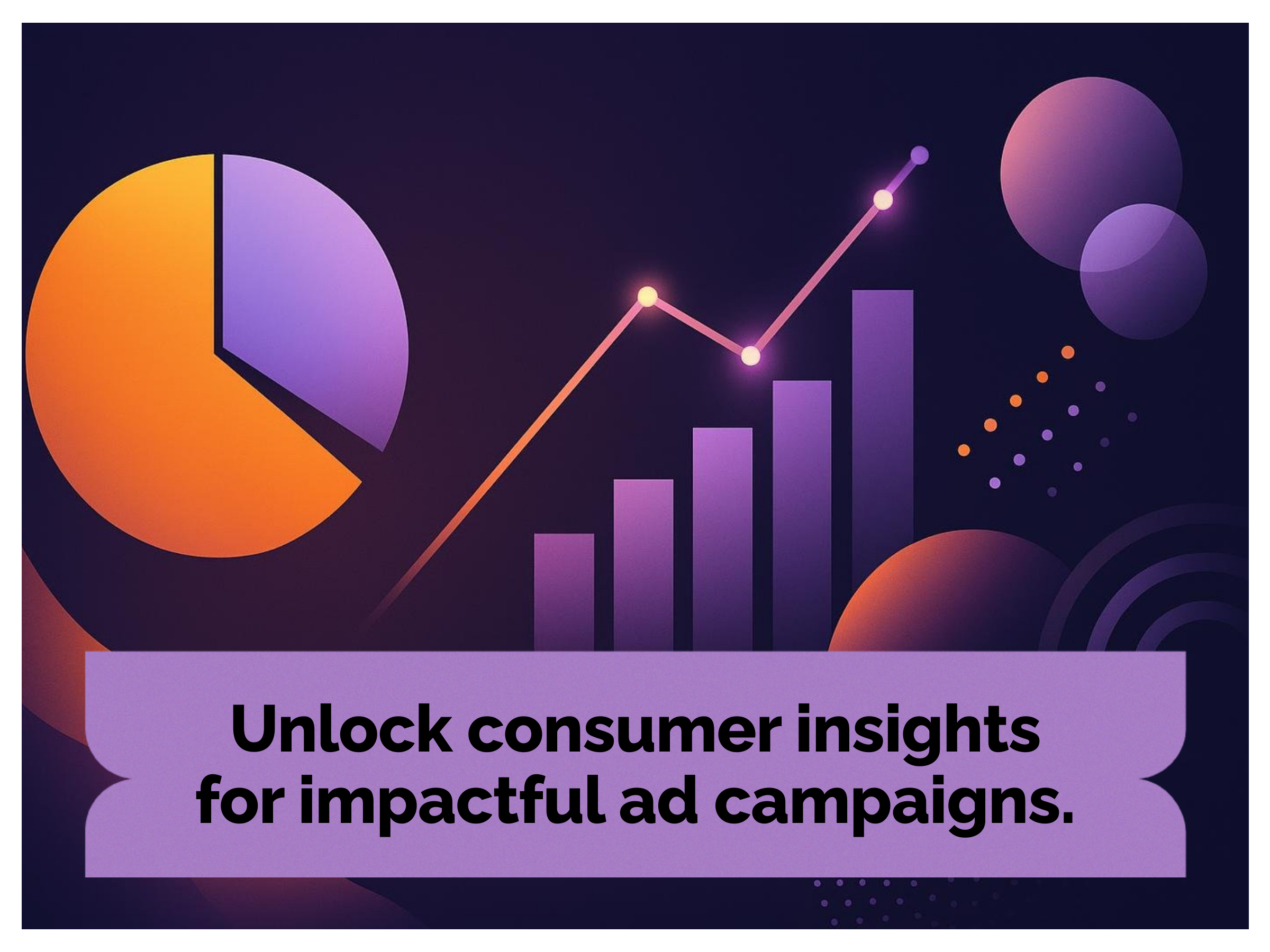 Unlock consumer insights for impactful ad campaigns.